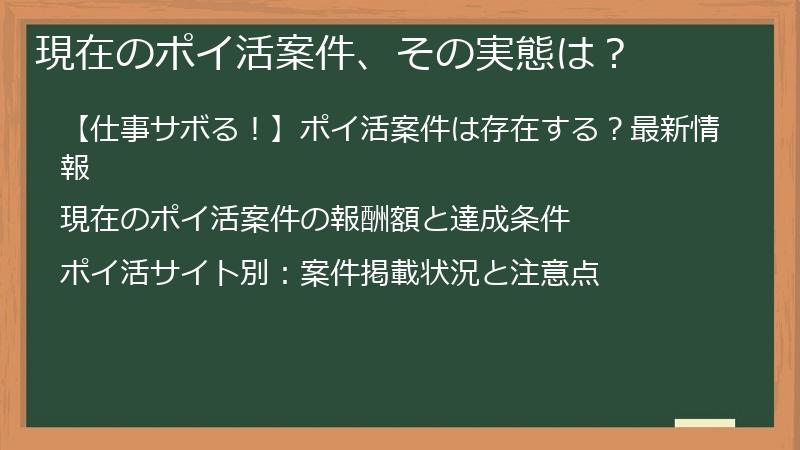 現在のポイ活案件、その実態は？

【仕事サボる！】ポイ活案件は存在する？最新情報

現在のポイ活案件の報酬額と達成条件

ポイ活サイト別：案件掲載状況と注意点